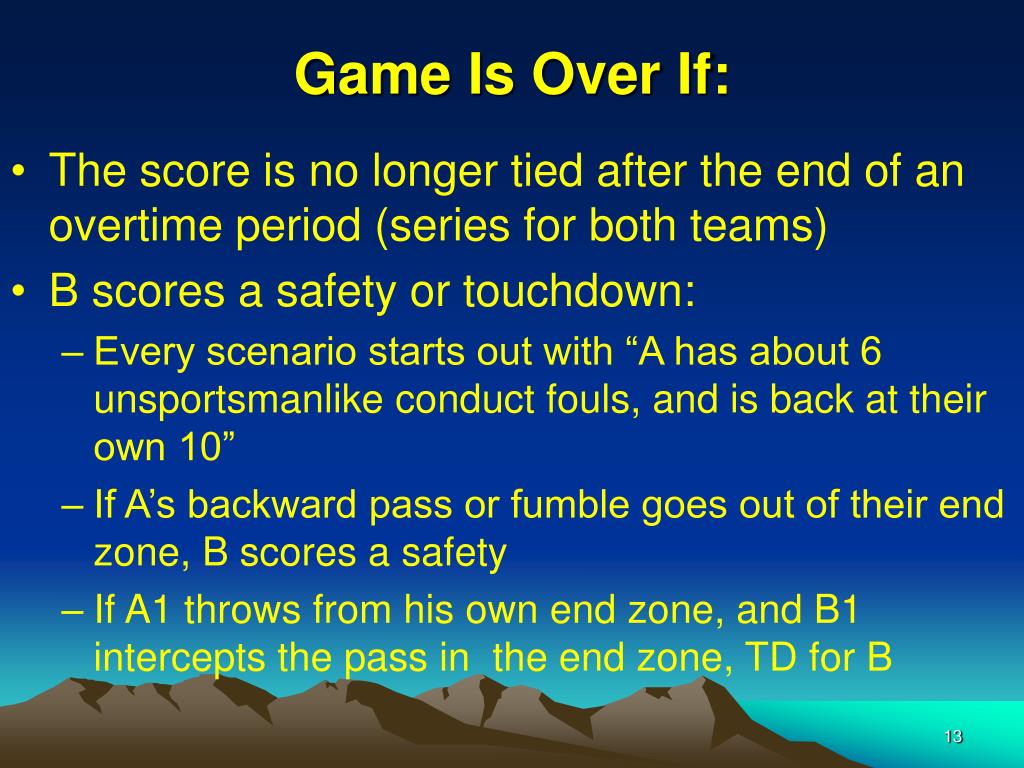 Game Is Over If:

• The score is no longer tied after the end of an overtime period (series for both teams)

• B scores a safety or touchdown:

– Every scenario starts out with “A has about 6 unsportsmanlike conduct fouls, and is back at their own 10”

– If A’s backward pass or fumble goes out of their end zone, B scores a safety

– If A1 throws from his own end zone, and B1 intercepts the pass in  the end zone, TD for B

13